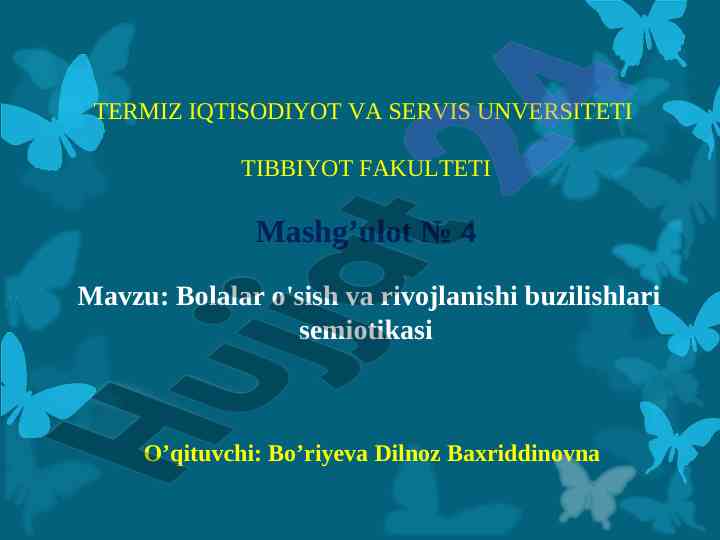 TERMIZ IQTISODIYOT VA SERVIS UNVERSITETI

TIBBIYOT FAKULTETI

Mashg’ulot № 4

Mavzu: Bolalar o'sish va rivojlanishi buzilishlari semiotikasi

O’qituvchi: Bo’riyeva Dilnoz Baxriddinovna

Hujjat 24